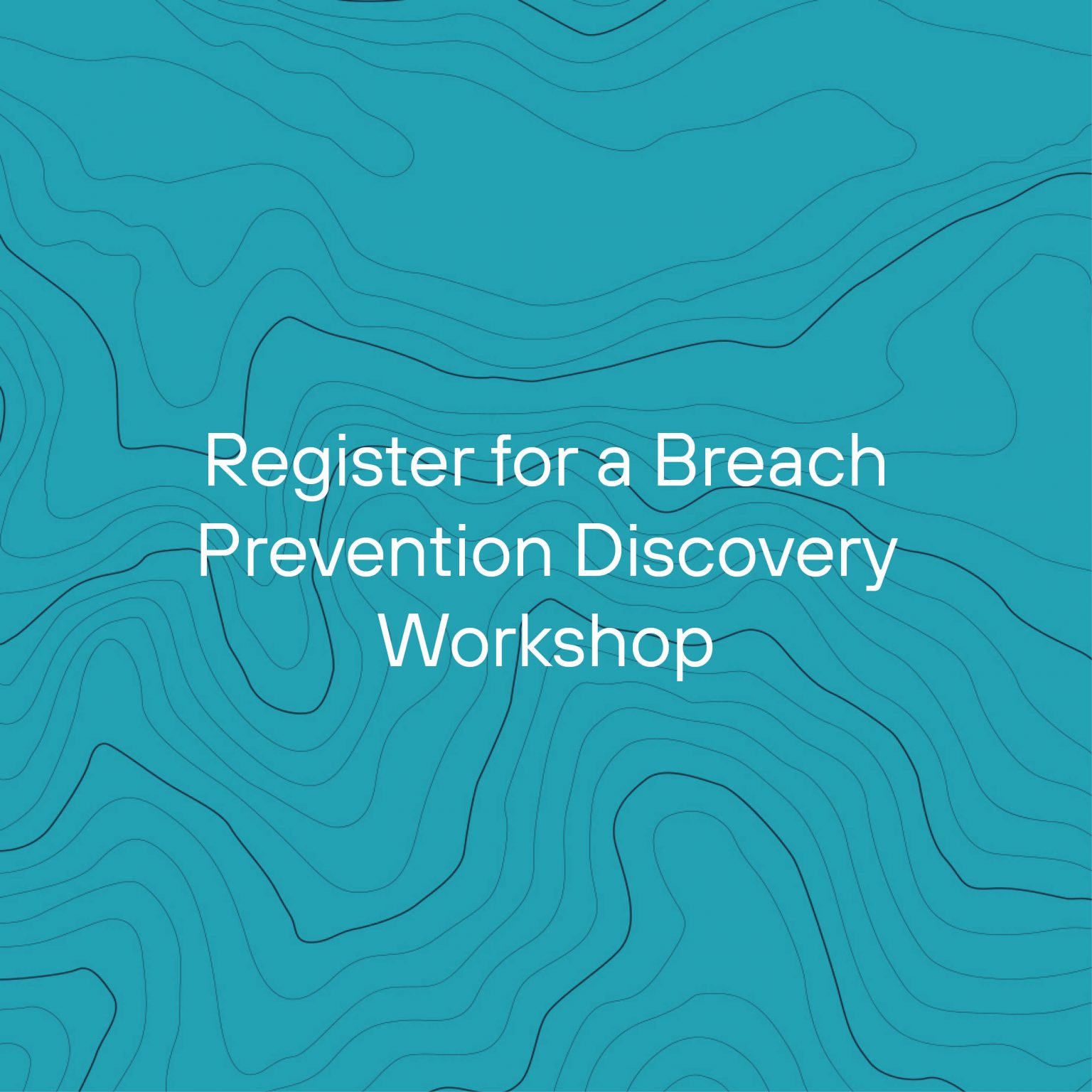 Register for a Breach Prevention Discovery Workshop